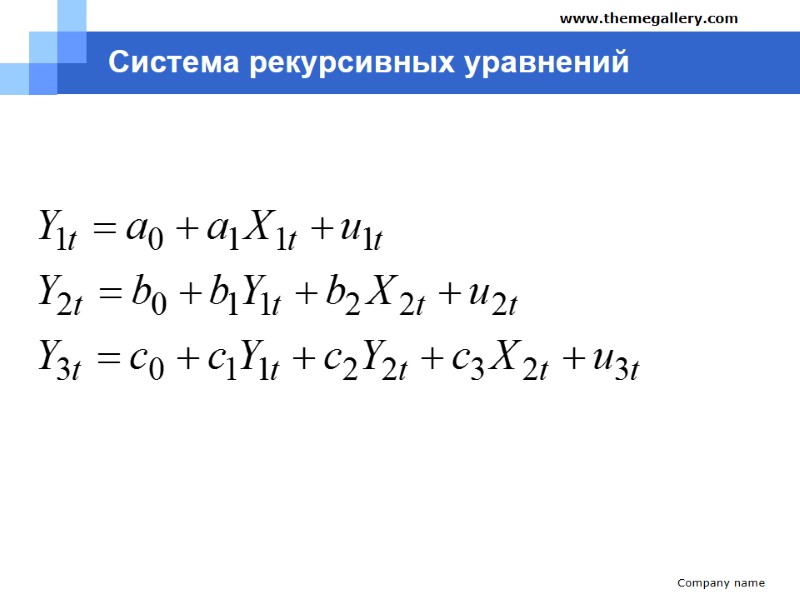 www.themegallery.com

Система рекурсивных уравнений

$Y_{1t} = a_0 + a_1 X_{1t} + u_{1t}$
$Y_{2t} = b_0 + b_1 Y_{1t} + b_2 X_{2t} + u_{2t}$
$Y_{3t} = c_0 + c_1 Y_{1t} + c_2 Y_{2t} + c_3 X_{2t} + u_{3t}$

Company name